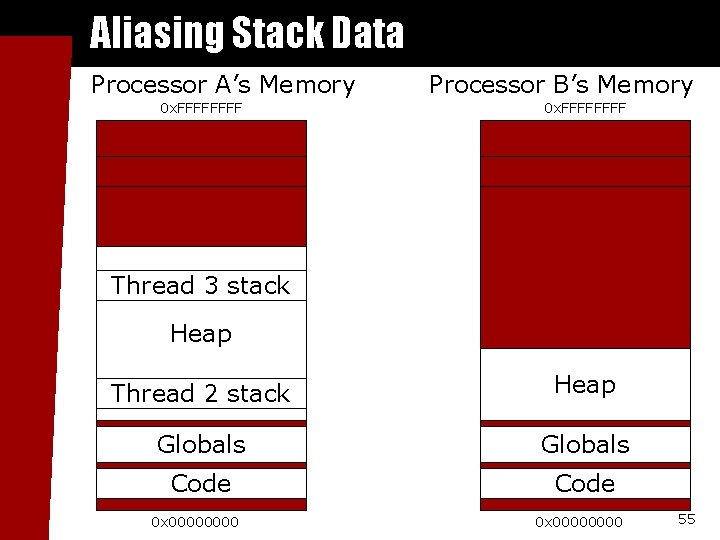 Aliasing Stack Data

Processor A's Memory

0xFFFFFFFF

Thread 3 stack

Heap

Thread 2 stack

Globals

Code

0x00000000

Processor B's Memory

0xFFFFFFFF

Heap

Globals

Code

0x00000000

55